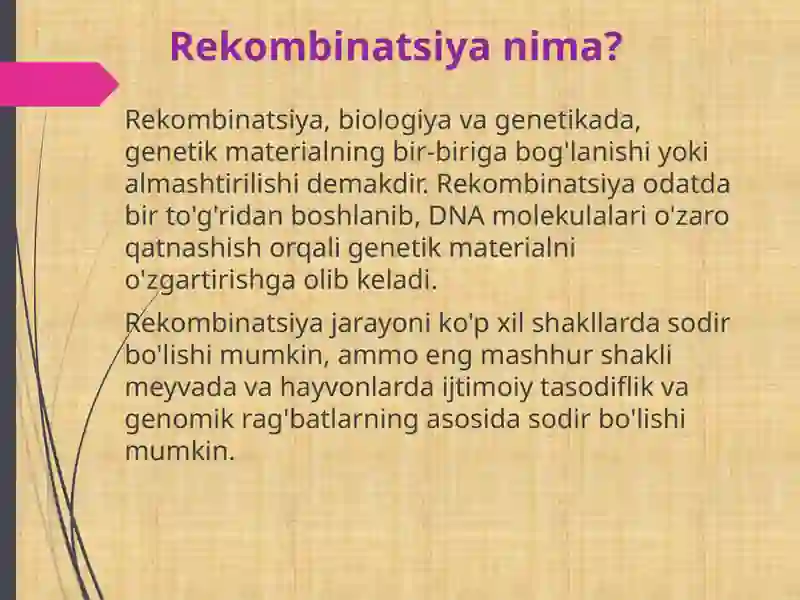 Rekombinatsiya nima?

Rekombinatsiya, biologiya va genetikada, genetik materialning bir-biriga bog'lanishi yoki almashtirilishi demakdir. Rekombinatsiya odatda bir to'g'ridan boshlanib, DNA molekulalari o'zaro qatnashish orqali genetik materialni o'zgartirishga olib keladi.

Rekombinatsiya jarayoni ko'p xil shakllarda sodir bo'lishi mumkin, ammo eng mashhur shakli meyvada va hayvonlarda ijtimoiy tasodiflik va genomik rag'batlarning asosida sodir bo'lishi mumkin.